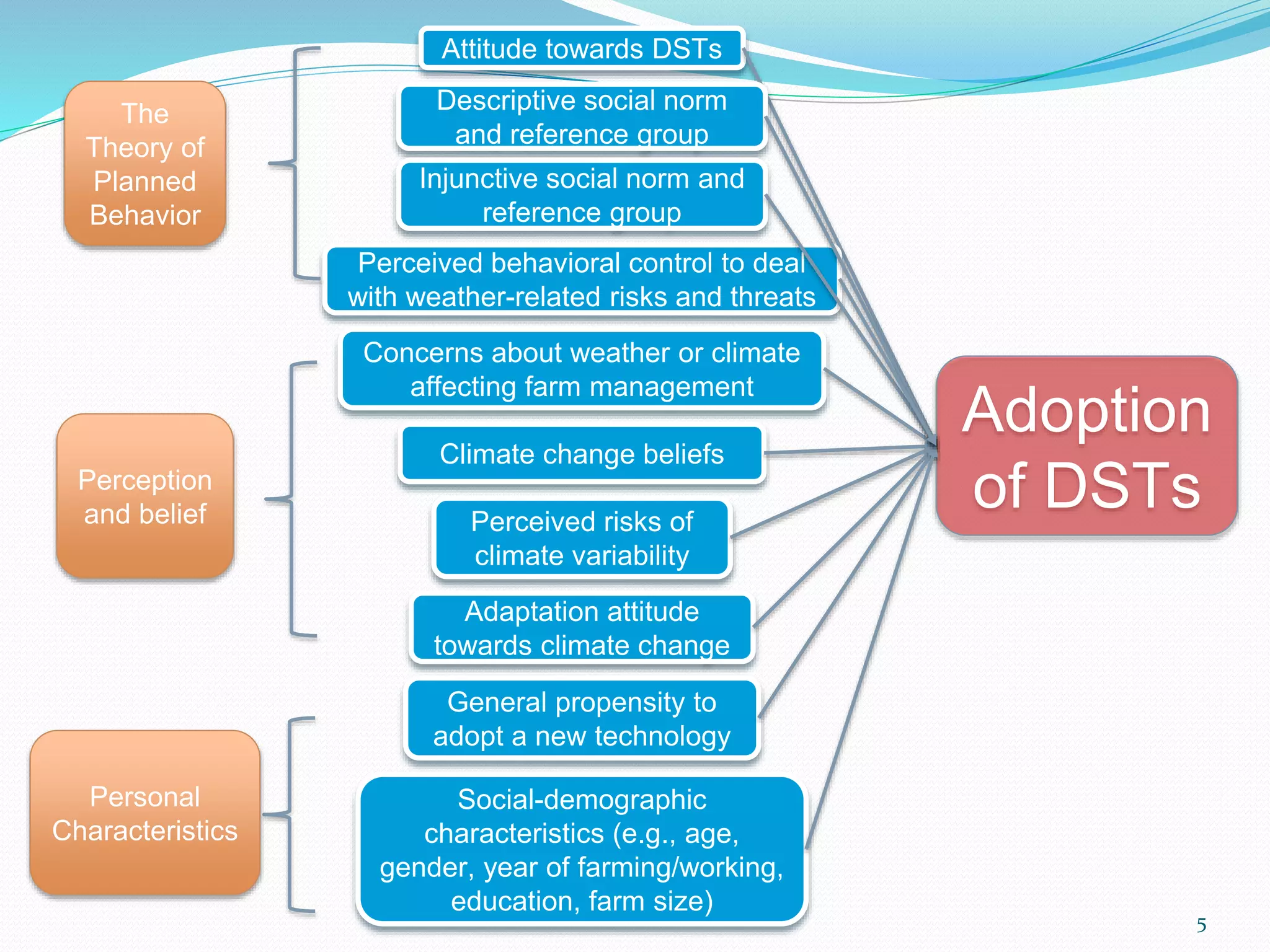 The Theory of Planned Behavior

Attitude towards DSTs

Descriptive social norm and reference group

Injunctive social norm and reference group

Perceived behavioral control to deal with weather-related risks and threats

Perception and belief

Concerns about weather or climate affecting farm management

Climate change beliefs

Perceived risks of climate variability

Adaptation attitude towards climate change

Personal Characteristics

General propensity to adopt a new technology

Social-demographic characteristics (e.g., age, gender, year of farming/working, education, farm size)

Adoption of DSTs

5